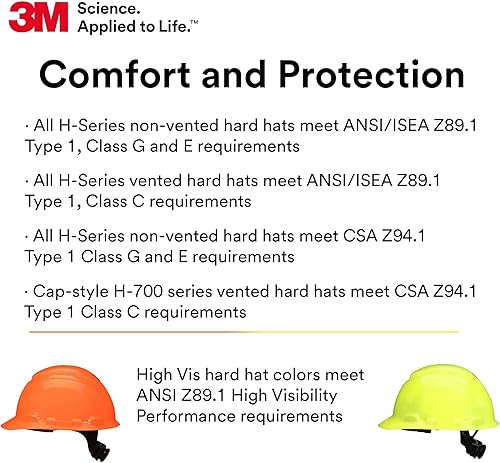 3M Science. Applied to Life.™

Comfort and Protection

· All H-Series non-vented hard hats meet ANSI/ISEA Z89.1 Type 1, Class G and E requirements

· All H-Series vented hard hats meet ANSI/ISEA Z89.1 Type 1, Class C requirements

· All H-Series non-vented hard hats meet CSA Z94.1 Type 1 Class G and E requirements

· Cap-style H-700 series vented hard hats meet CSA Z94.1 Type 1 Class C requirements

High Vis hard hat colors meet ANSI Z89.1 High Visibility Performance requirements